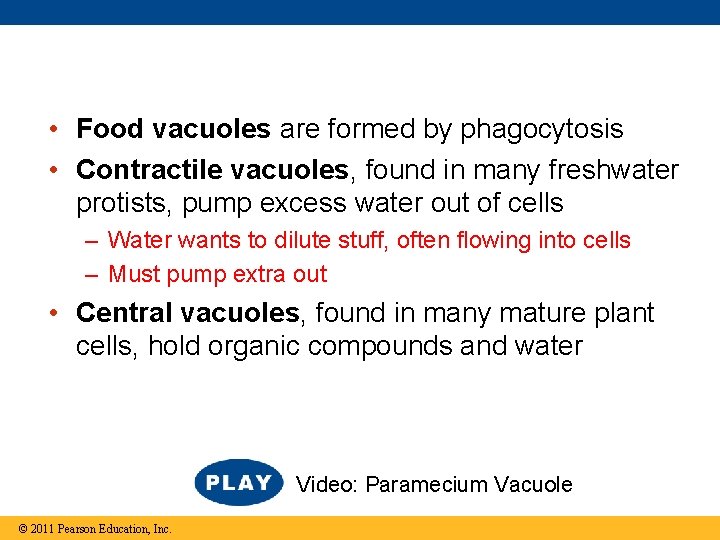 • Food vacuoles are formed by phagocytosis
• Contractile vacuoles, found in many freshwater protists, pump excess water out of cells
– Water wants to dilute stuff, often flowing into cells
– Must pump extra out
• Central vacuoles, found in many mature plant cells, hold organic compounds and water

PLAY Video: Paramecium Vacuole

© 2011 Pearson Education, Inc.